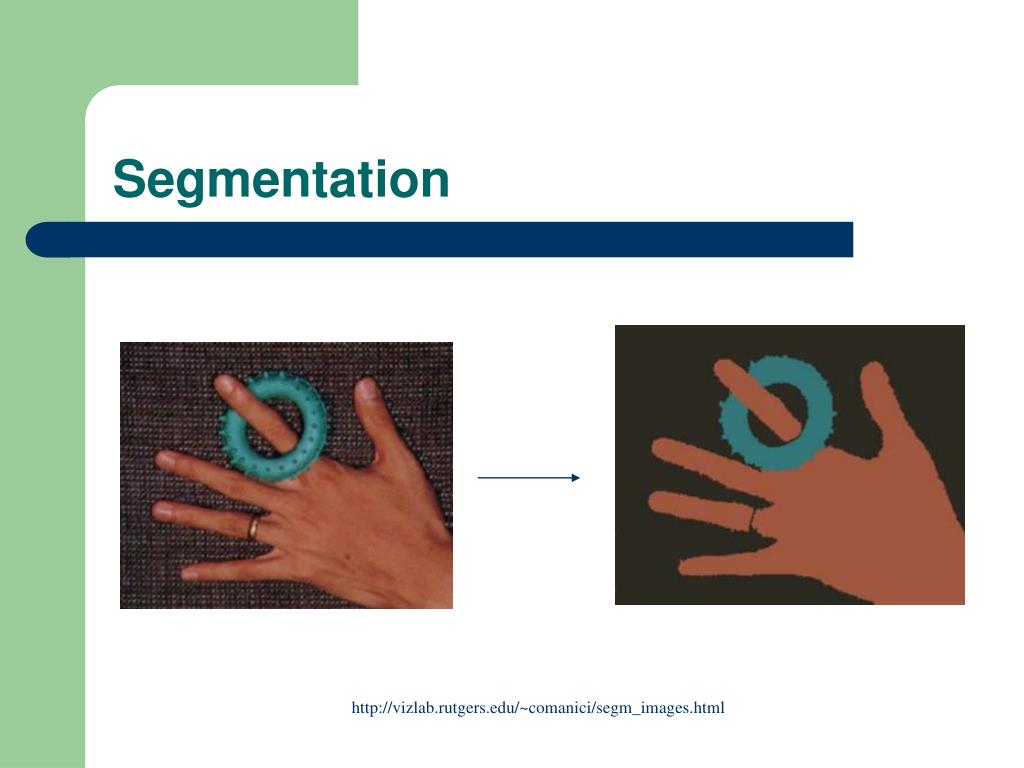 Segmentation

http://vizlab.rutgers.edu/~comanici/segm_images.html